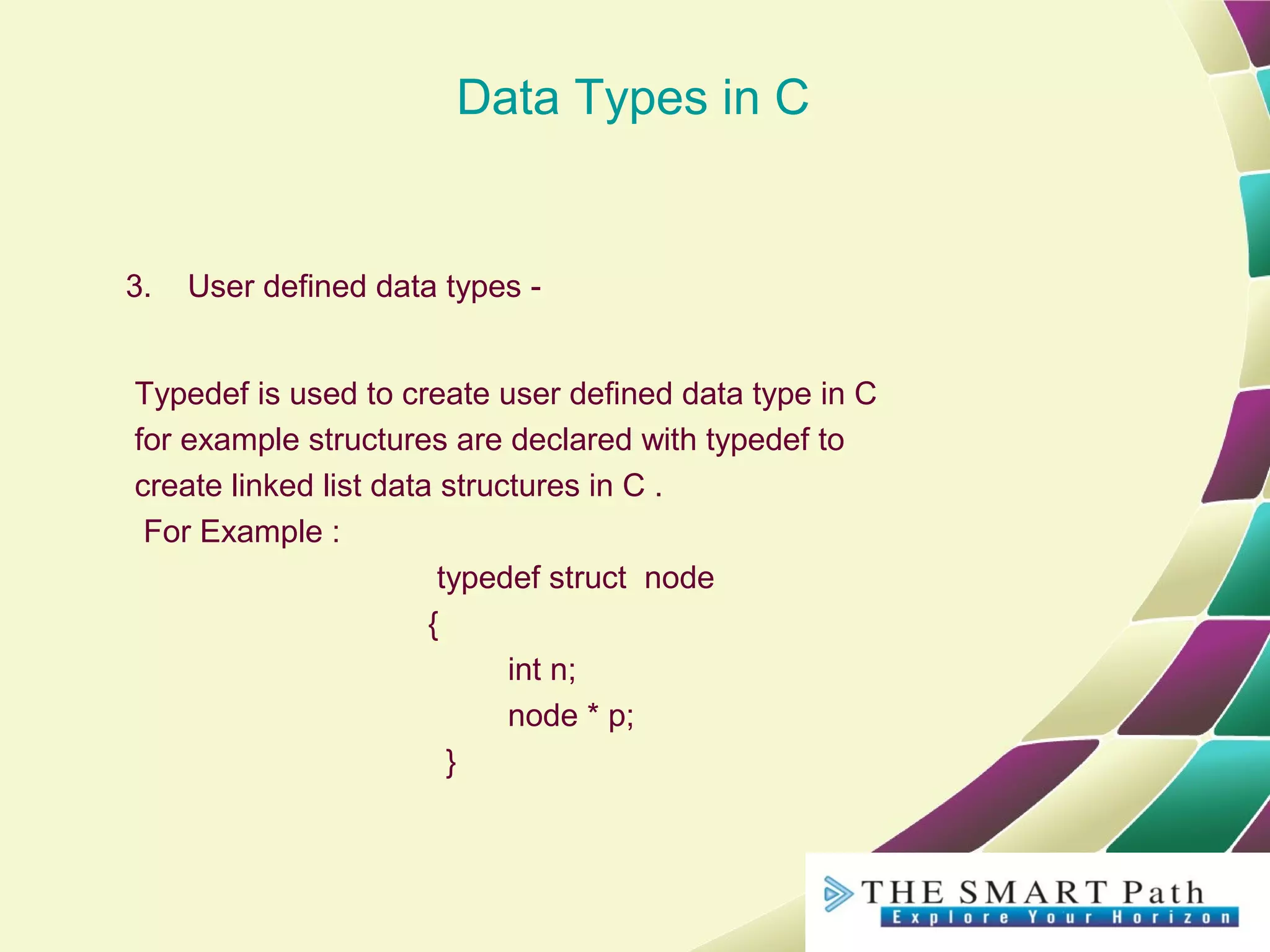 Data Types in C

3. User defined data types -

Typedef is used to create user defined data type in C for example structures are declared with typedef to create linked list data structures in C .
For Example :
typedef struct node
{
int n;
node * p;
}

THE SMART Path
Explore Your Horizon